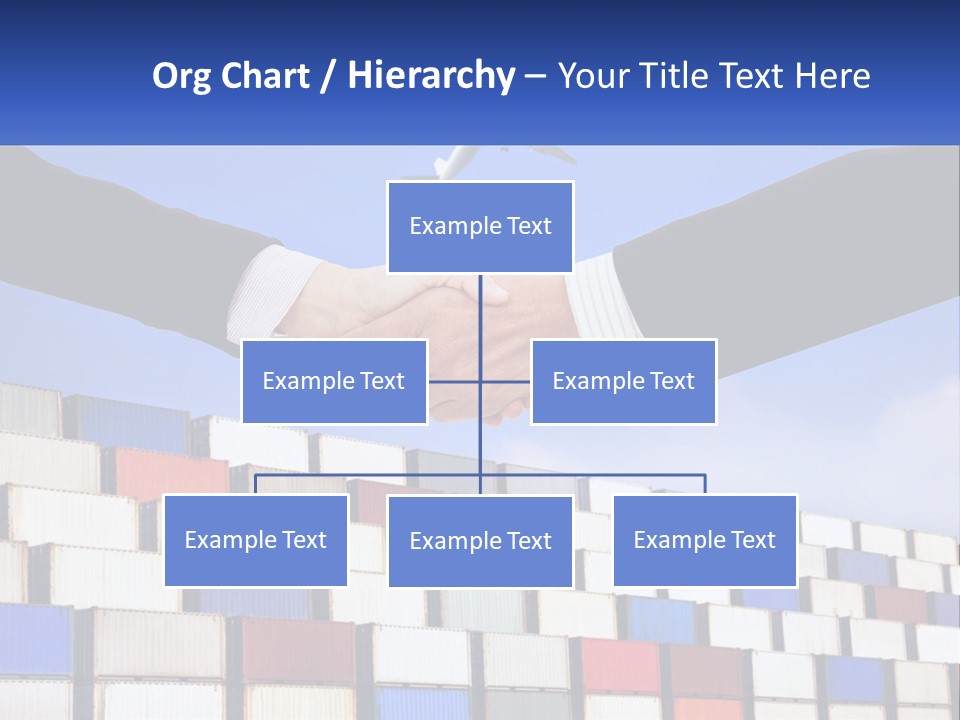 Org Chart / Hierarchy – Your Title Text Here

Example Text

Example Text

Example Text

Example Text

Example Text

Example Text